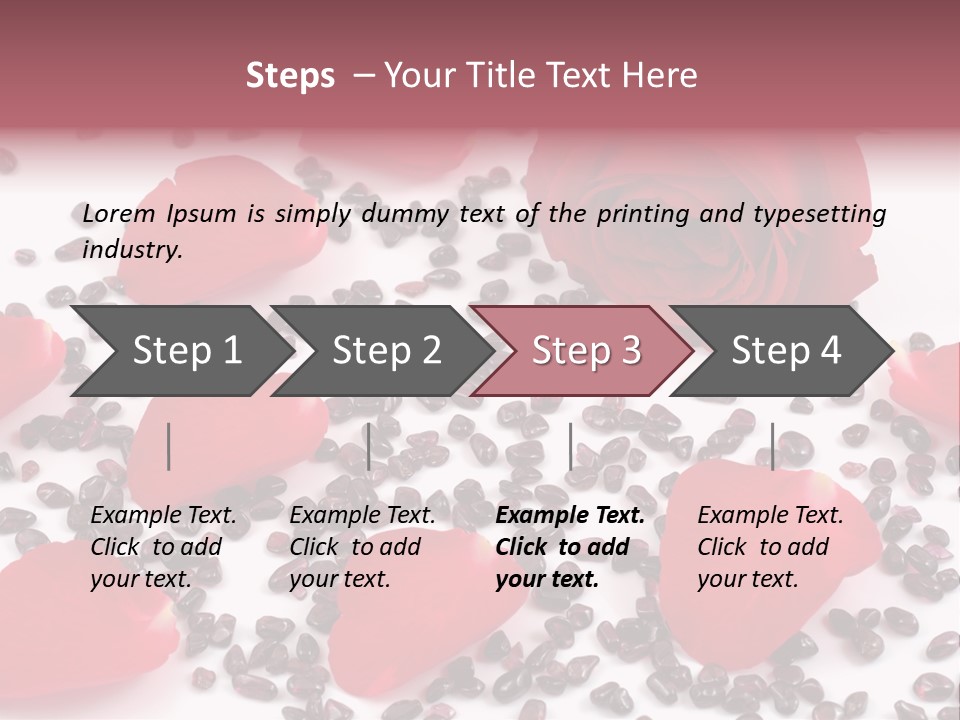 Steps – Your Title Text Here

Lorem Ipsum is simply dummy text of the printing and typesetting industry.

Step 1

Step 2

Step 3

Step 4

Example Text. Click to add your text.

Example Text. Click to add your text.

Example Text. Click to add your text.

Example Text. Click to add your text.